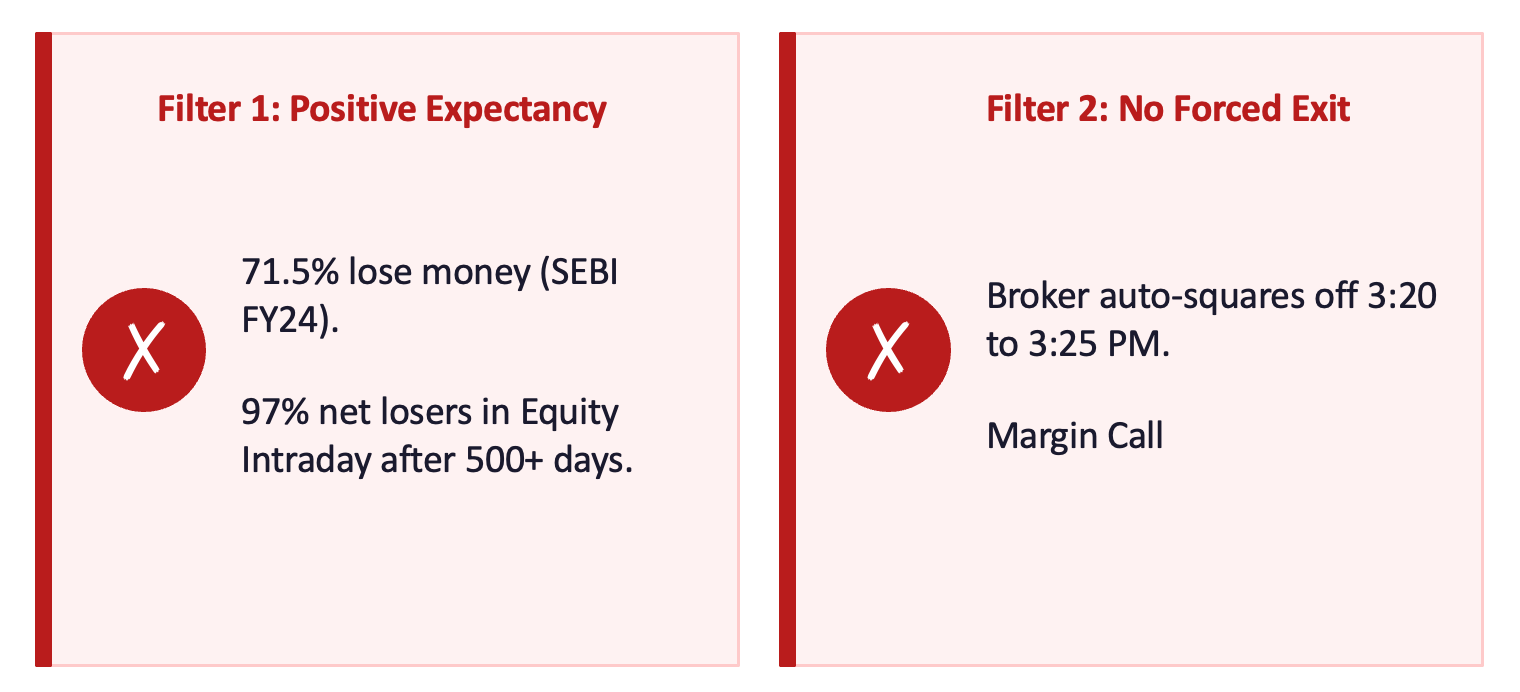 Filter 1: Positive Expectancy

X

71.5% lose money (SEBI FY24).

97% net losers in Equity Intraday after 500+ days.

Filter 2: No Forced Exit

X

Broker auto-squares off 3:20 to 3:25 PM.

Margin Call